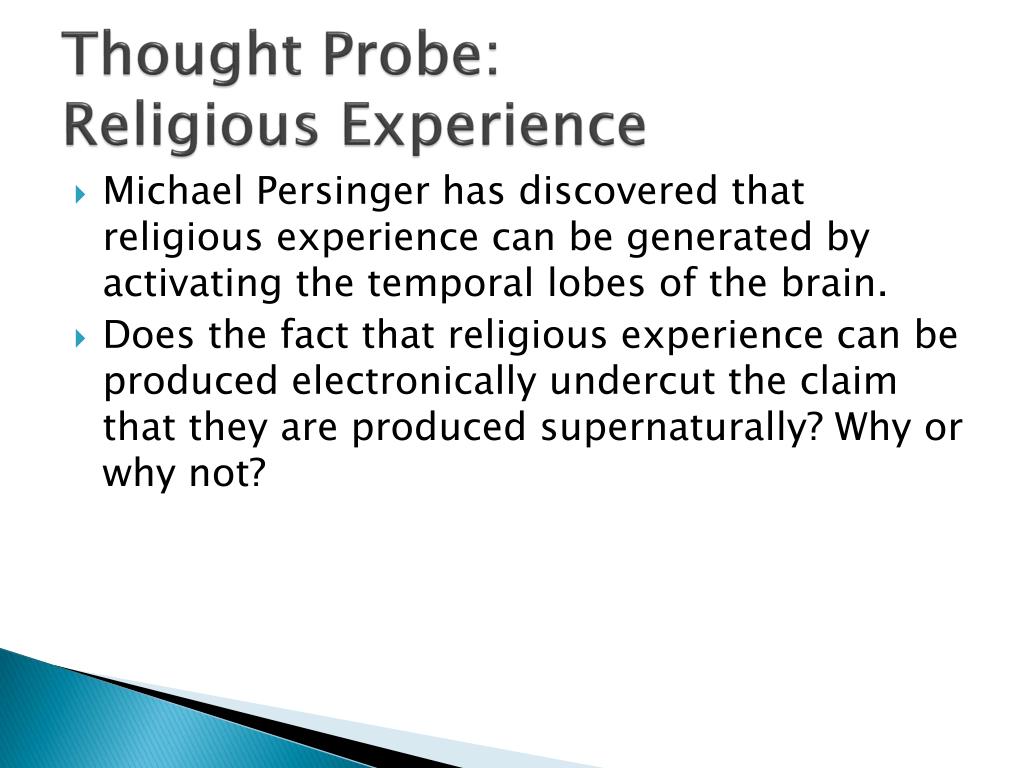 Thought Probe:
Religious Experience

Michael Persinger has discovered that religious experience can be generated by activating the temporal lobes of the brain.

Does the fact that religious experience can be produced electronically undercut the claim that they are produced supernaturally? Why or why not?